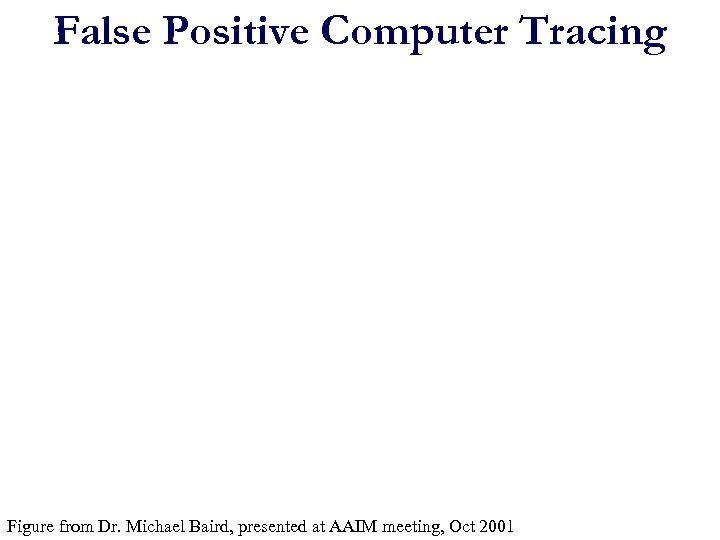 False Positive Computer Tracing

Figure from Dr. Michael Baird, presented at AAIM meeting, Oct 2001